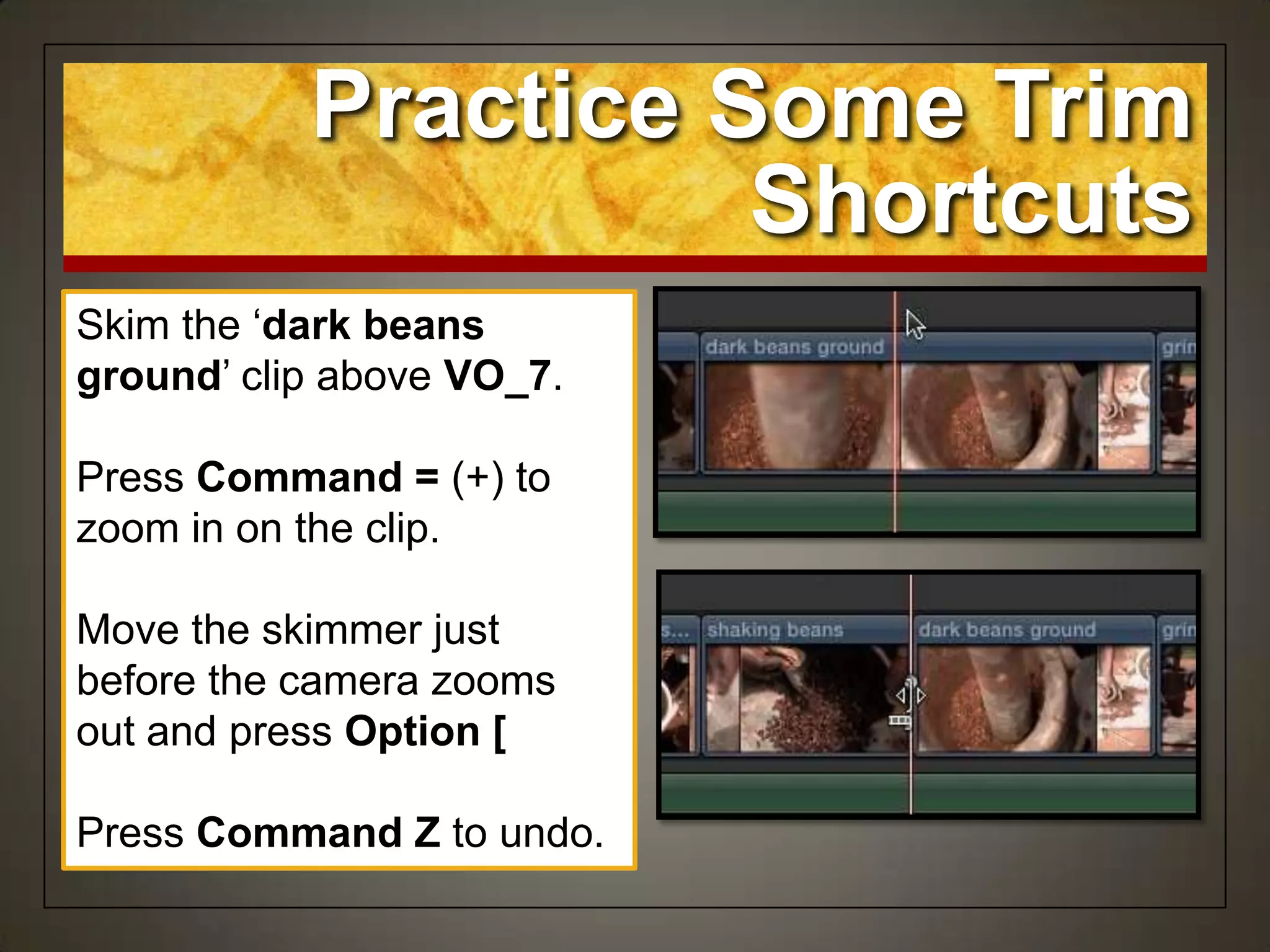 Practice Some Trim Shortcuts

Skim the ‘dark beans ground’ clip above VO_7.

Press Command = (+) to zoom in on the clip.

Move the skimmer just before the camera zooms out and press Option [

Press Command Z to undo.

dark beans ground

grin

s...

shaking beans

dark beans ground

grin